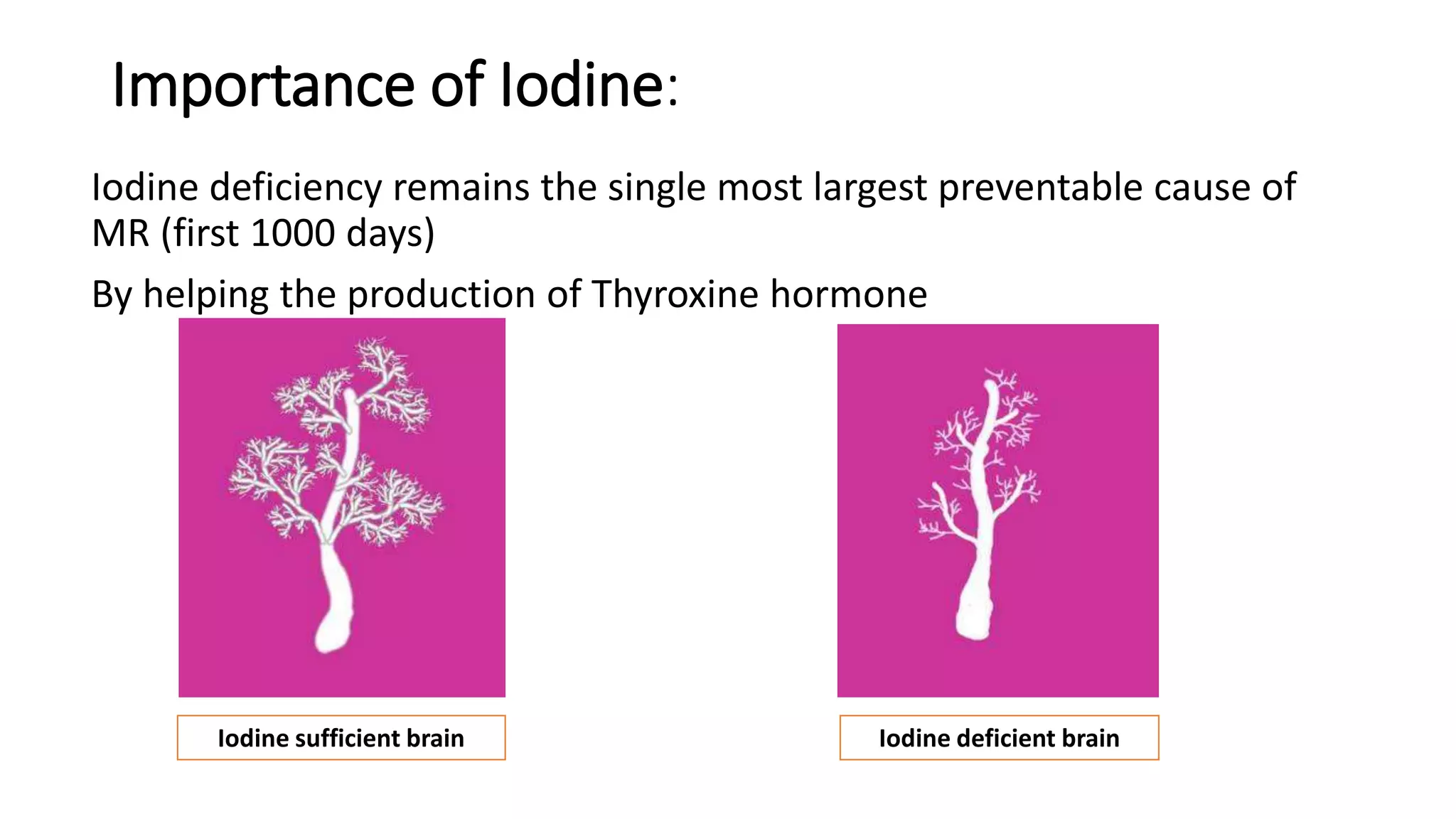 Importance of Iodine:

Iodine deficiency remains the single most largest preventable cause of MR (first 1000 days)

By helping the production of Thyroxine hormone

Iodine sufficient brain

Iodine deficient brain